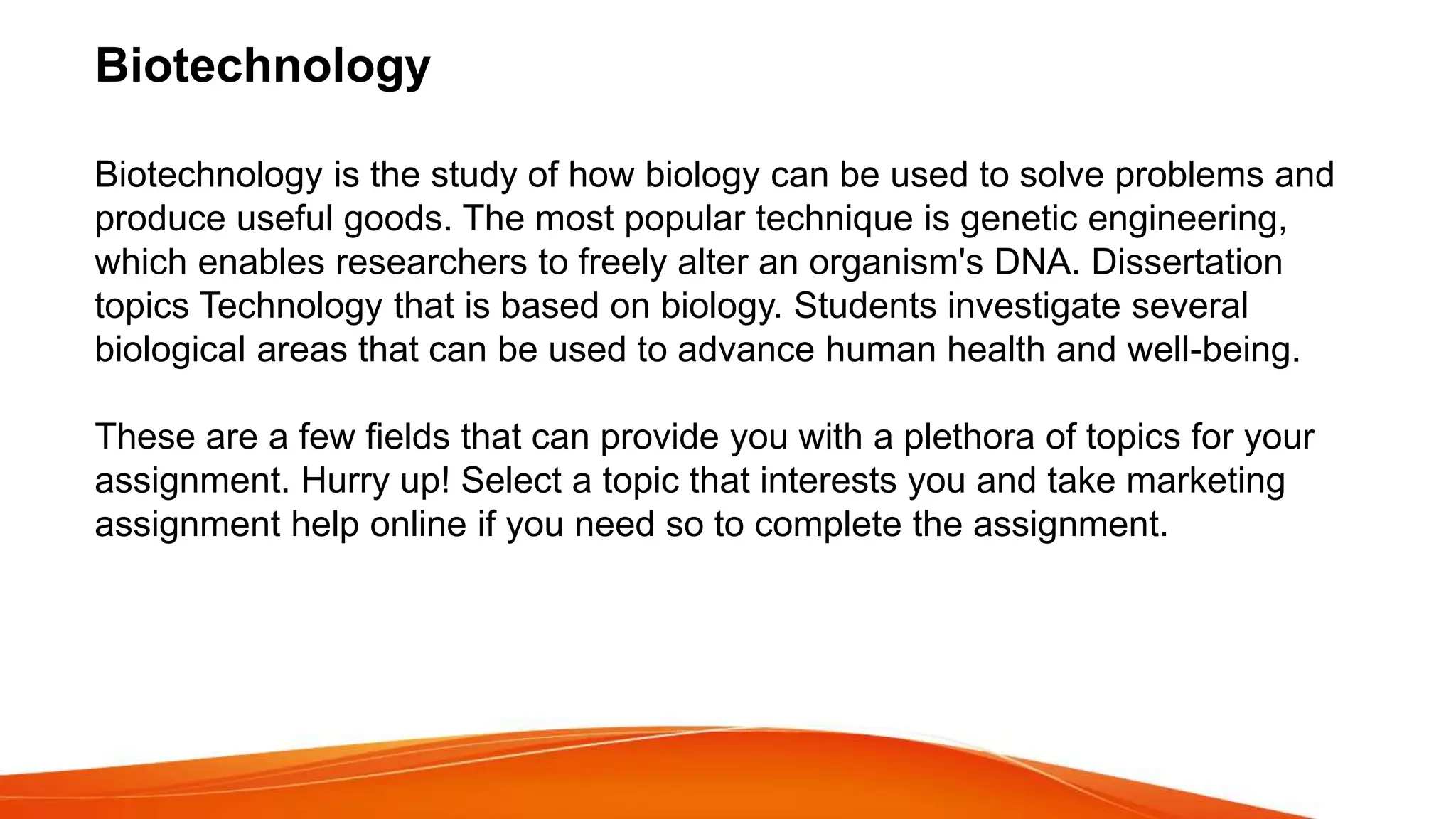 Biotechnology

Biotechnology is the study of how biology can be used to solve problems and produce useful goods. The most popular technique is genetic engineering, which enables researchers to freely alter an organism's DNA. Dissertation topics Technology that is based on biology. Students investigate several biological areas that can be used to advance human health and well-being.

These are a few fields that can provide you with a plethora of topics for your assignment. Hurry up! Select a topic that interests you and take marketing assignment help online if you need so to complete the assignment.